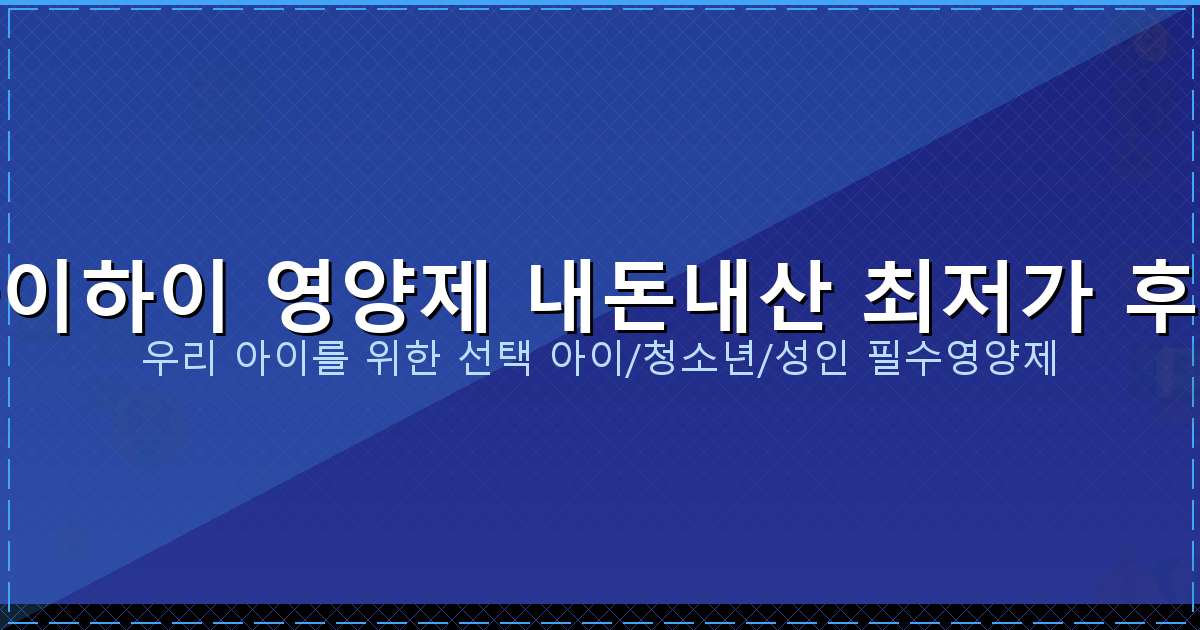 이하이 영양제 내돈내산 최저가 후

우리 아이를 위한 선택 아이/청소년/성인 필수영양제